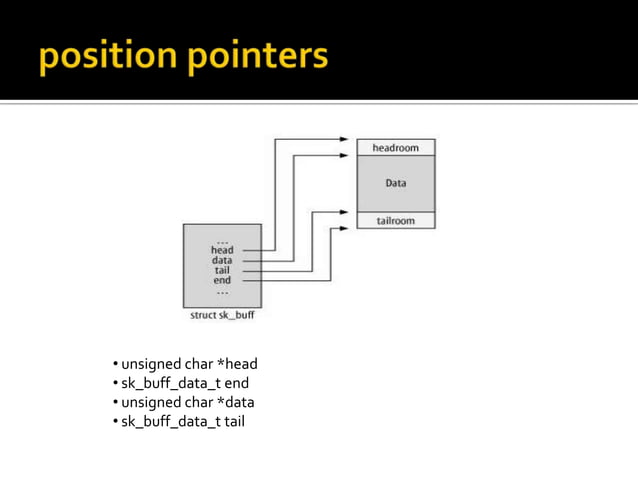 position pointers

headroom
Data
tailroom

...
head
data
tail
end
...
struct sk_buff

• unsigned char *head
• sk_buff_data_t end
• unsigned char *data
• sk_buff_data_t tail